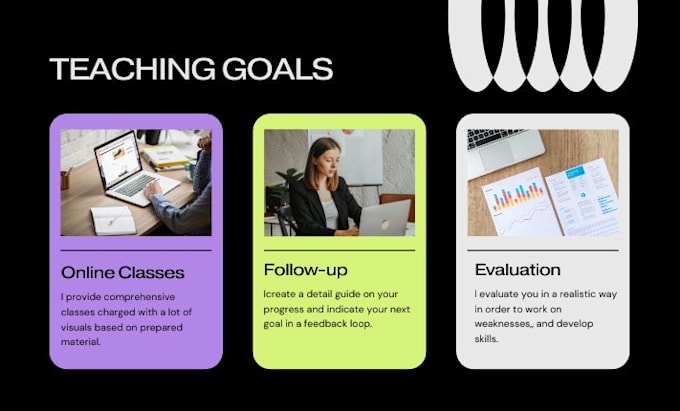 TEACHING GOALS

Online Classes

I provide comprehensive classes charged with a lot of visuals based on prepared material.

Follow-up

Icreate a detail guide on your progress and indicate your next goal in a feedback loop.

Evaluation

I evaluate you in a realistic way in order to work on weaknesses,, and develop skills.